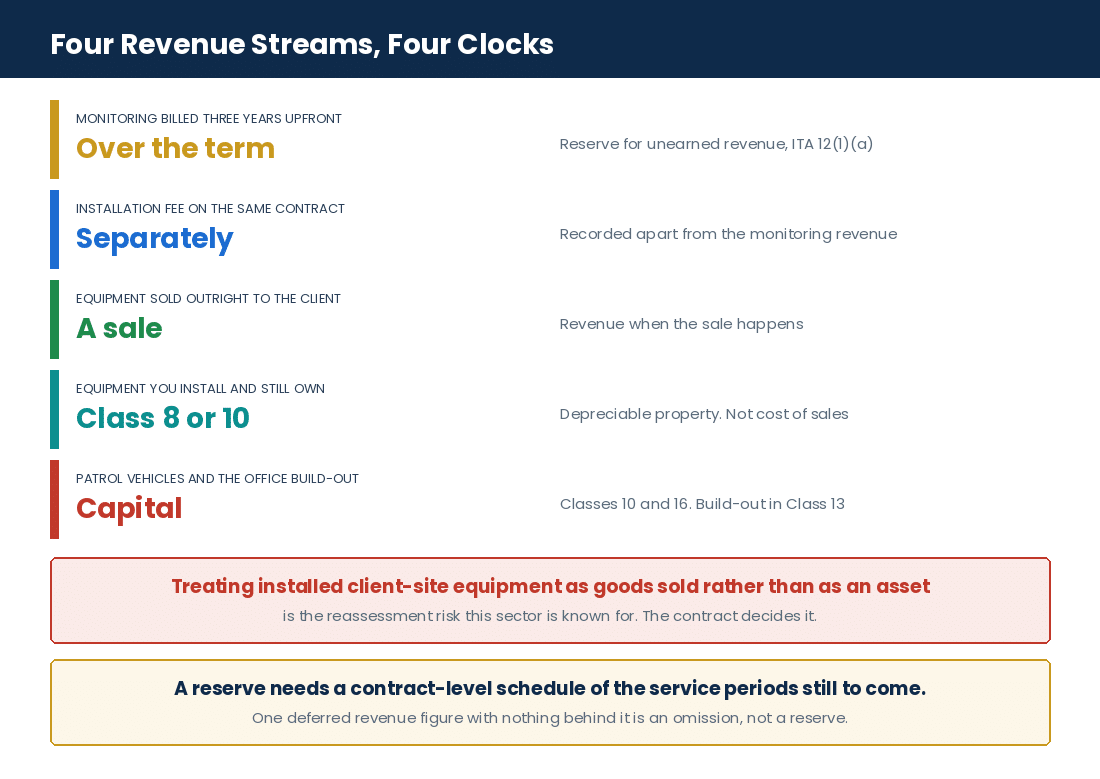 Four Revenue Streams, Four Clocks

MONITORING BILLED THREE YEARS UPFRONT
Over the term

Reserve for unearned revenue, ITA 12(1)(a)

INSTALLATION FEE ON THE SAME CONTRACT
Separately

Recorded apart from the monitoring revenue

EQUIPMENT SOLD OUTRIGHT TO THE CLIENT
A sale

Revenue when the sale happens

EQUIPMENT YOU INSTALL AND STILL OWN
Class 8 or 10

Depreciable property. Not cost of sales

PATROL VEHICLES AND THE OFFICE BUILD-OUT
Capital

Classes 10 and 16. Build-out in Class 13

Treating installed client-site equipment as goods sold rather than as an asset
is the reassessment risk this sector is known for. The contract decides it.

A reserve needs a contract-level schedule of the service periods still to come.
One deferred revenue figure with nothing behind it is an omission, not a reserve.